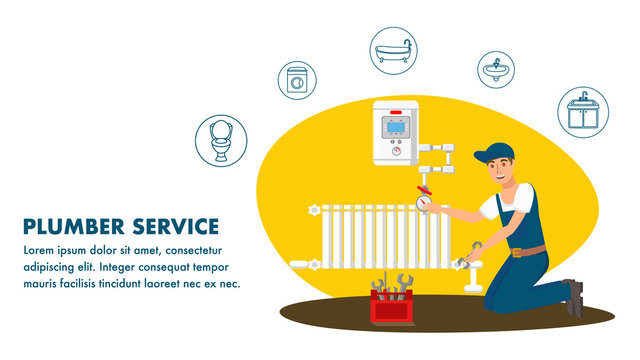 PLUMBER SERVICE

Lorem ipsum dolor sit amet, consectetur adipiscing elit. Integer consequat tempor mauris facilisis tincidunt laoreet nec ex nec.